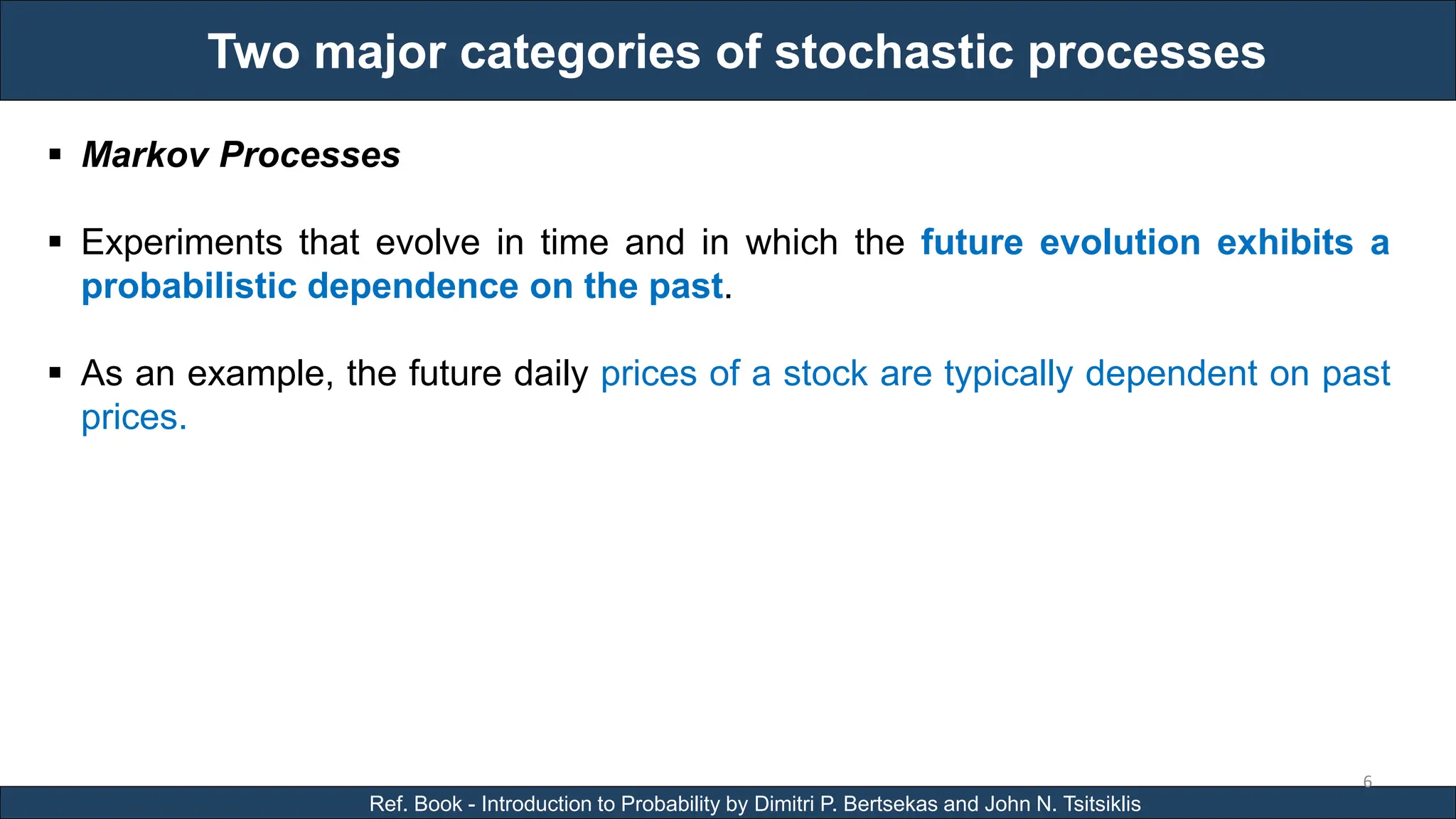 Two major categories of stochastic processes

▪ Markov Processes

▪ Experiments that evolve in time and in which the future evolution exhibits a probabilistic dependence on the past.

▪ As an example, the future daily prices of a stock are typically dependent on past prices.

6

Ref. Book - Introduction to Probability by Dimitri P. Bertsekas and John N. Tsitsiklis